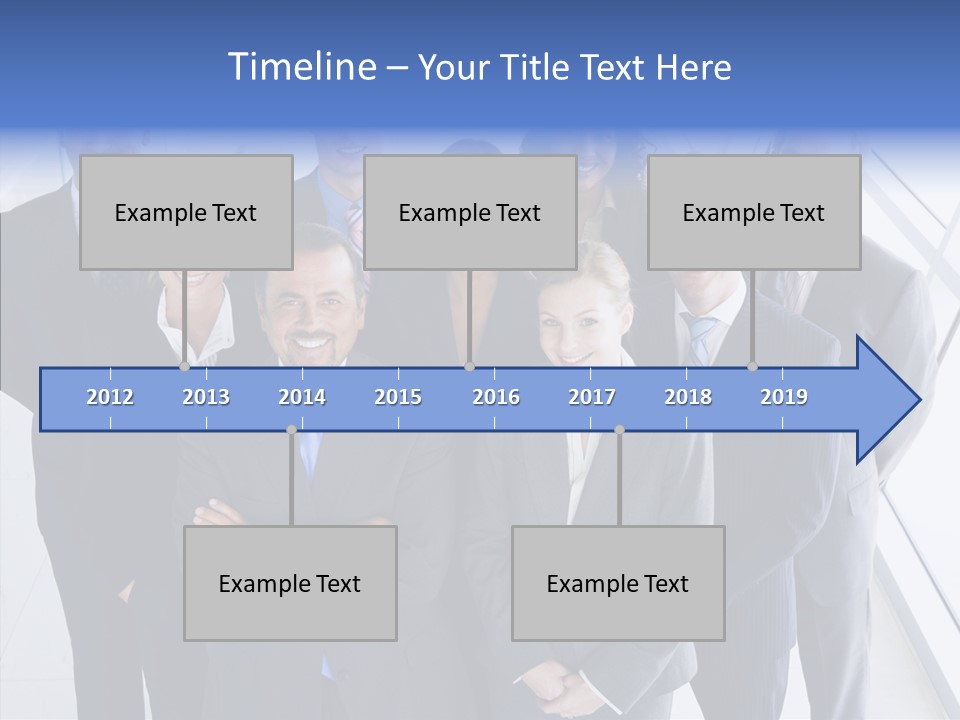 Timeline – Your Title Text Here

Example Text

Example Text

Example Text

2012 2013 2014 2015 2016 2017 2018 2019

Example Text

Example Text